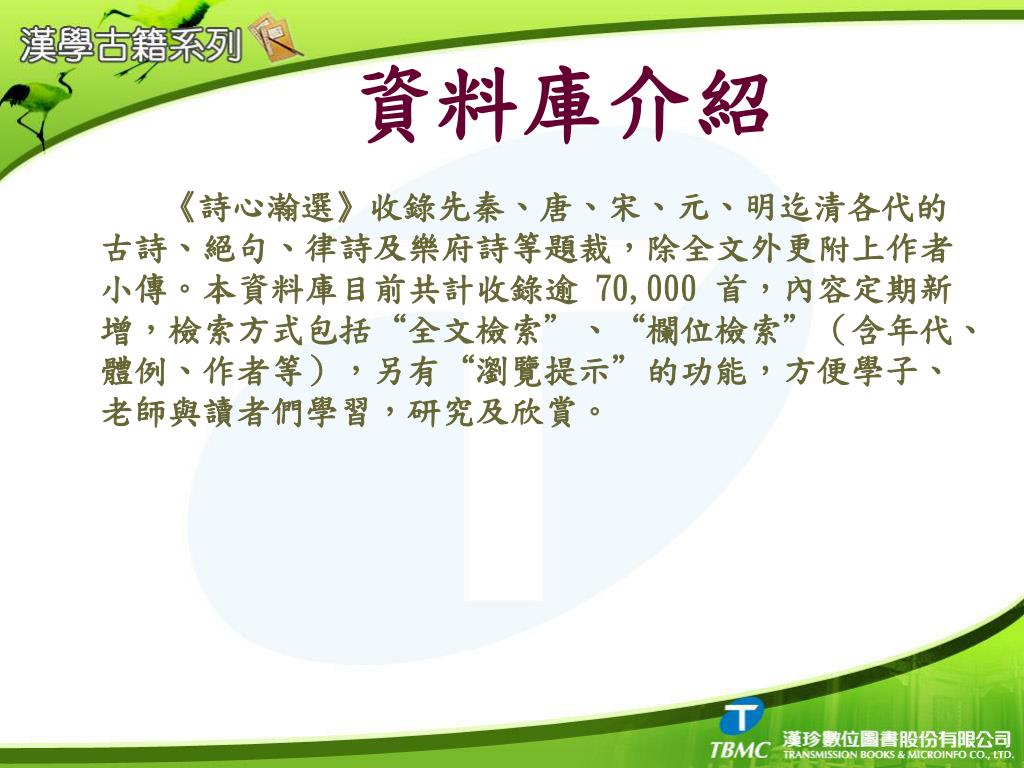 漢學古籍系列

資料庫介紹

《詩心瀚選》收錄先秦、唐、宋、元、明迄清各代的古詩、絕句、律詩及樂府詩等題裁，除全文外更附上作者小傳。本資料庫目前共計收錄逾 70,000 首，內容定期新增，檢索方式包括“全文檢索”、“欄位檢索”（含年代、體例、作者等），另有“瀏覽提示”的功能，方便學子、老師與讀者們學習，研究及欣賞。

TBMC 漢珍數位圖書股份有限公司 TRANSMISSION BOOKS & MICROINFO CO., LTD.